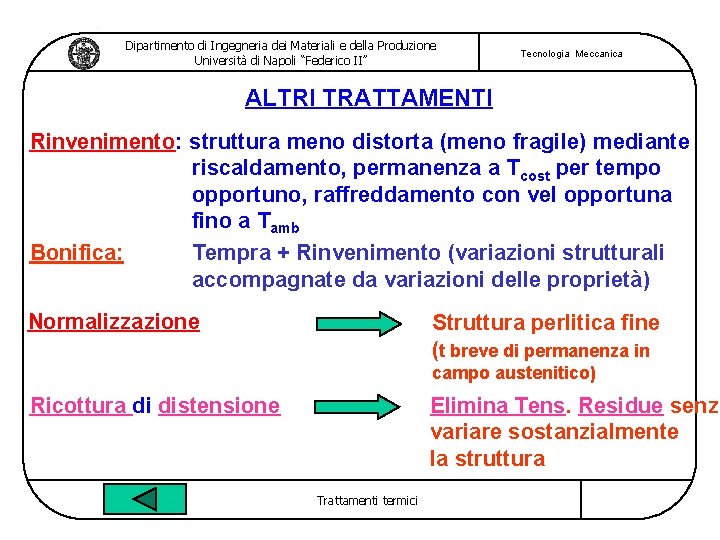 Dipartimento di Ingegneria dei Materiali e della Produzione
Università di Napoli "Federico II"

Tecnologia Meccanica

ALTRI TRATTAMENTI

Rinvenimento: struttura meno distorta (meno fragile) mediante riscaldamento, permanenza a $T_{cost}$ per tempo opportuno, raffreddamento con vel opportuna fino a $T_{amb}$

Bonifica: Tempra + Rinvenimento (variazioni strutturali accompagnate da variazioni delle proprietà)

Normalizzazione

Struttura perlitica fine (t breve di permanenza in campo austenitico)

Ricottura di distensione

Elimina Tens. Residue senz variare sostanzialmente la struttura

Trattamenti termici